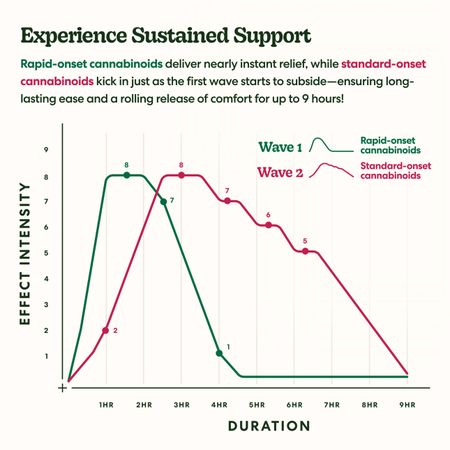 Experience Sustained Support

Rapid-onset cannabinoids deliver nearly instant relief, while standard-onset cannabinoids kick in just as the first wave starts to subside—ensuring long-lasting ease and a rolling release of comfort for up to 9 hours!

Wave 1 Rapid-onset cannabinoids
Wave 2 Standard-onset cannabinoids

EFFECT INTENSITY

9
8
7
6
5
4
3
2
1

8
7
1
8
7
6
5
2

1HR 2HR 3HR 4HR 5HR 6HR 7HR 8HR 9HR

DURATION